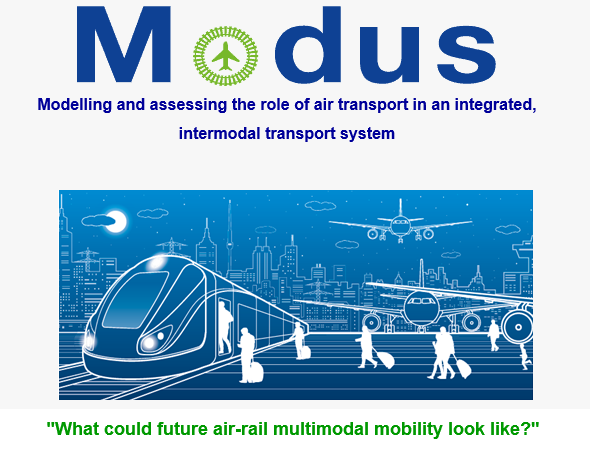 Modus

Modelling and assessing the role of air transport in an integrated, intermodal transport system

"What could future air-rail multimodal mobility look like?"